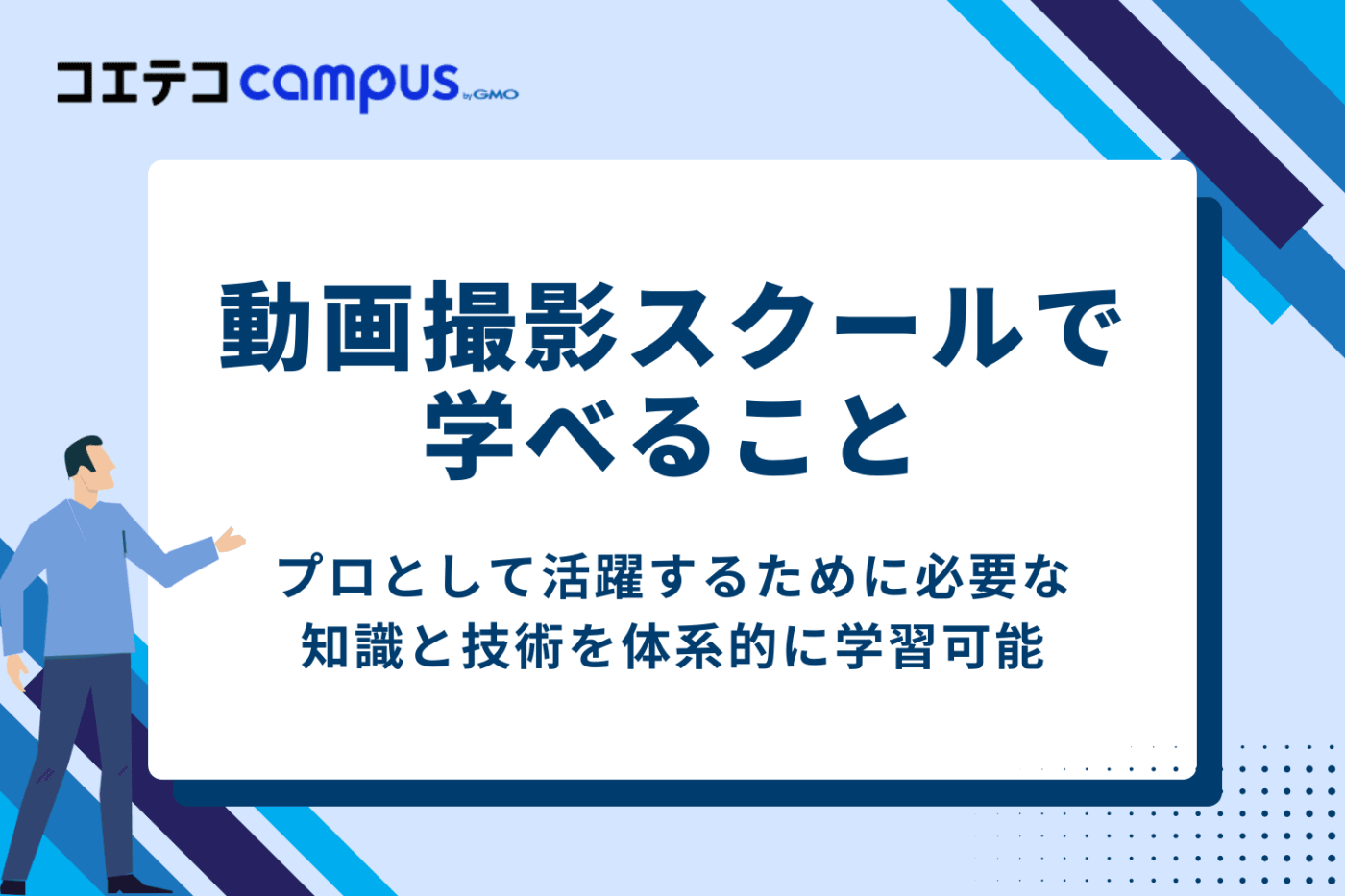 コエテコ campus by GMO

動画撮影スクールで学べること

プロとして活躍するために必要な知識と技術を体系的に学習可能